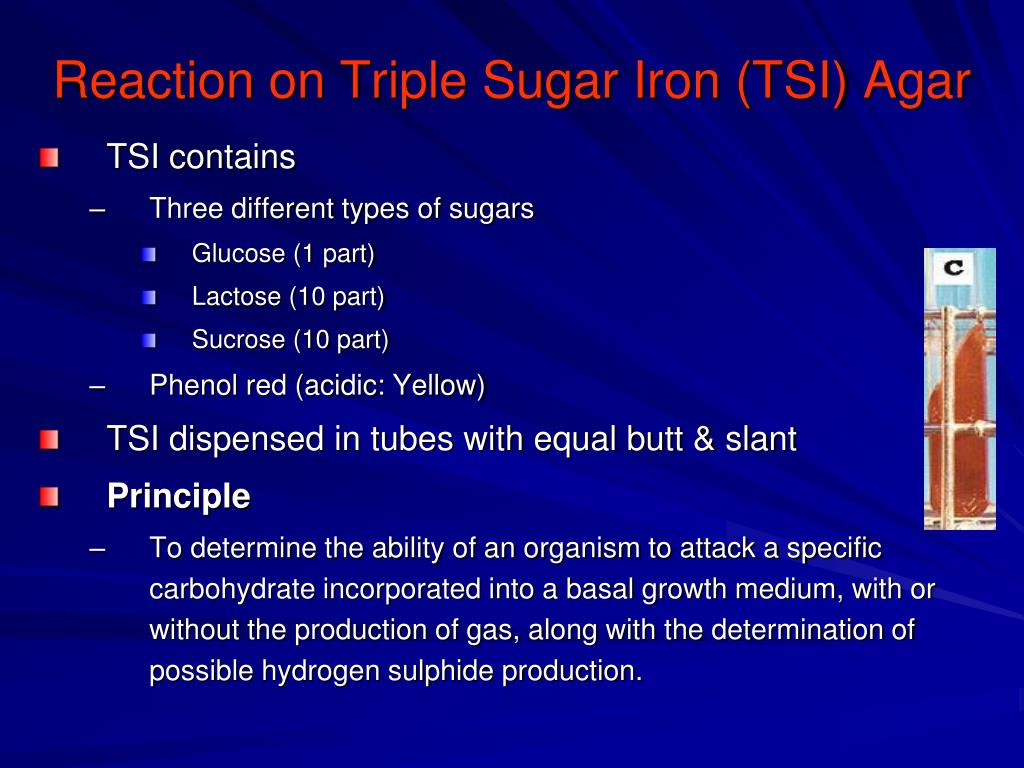 Reaction on Triple Sugar Iron (TSI) Agar

TSI contains

– Three different types of sugars

Glucose (1 part)

Lactose (10 part)

Sucrose (10 part)

– Phenol red (acidic: Yellow)

TSI dispensed in tubes with equal butt & slant

Principle

– To determine the ability of an organism to attack a specific carbohydrate incorporated into a basal growth medium, with or without the production of gas, along with the determination of possible hydrogen sulphide production.

C